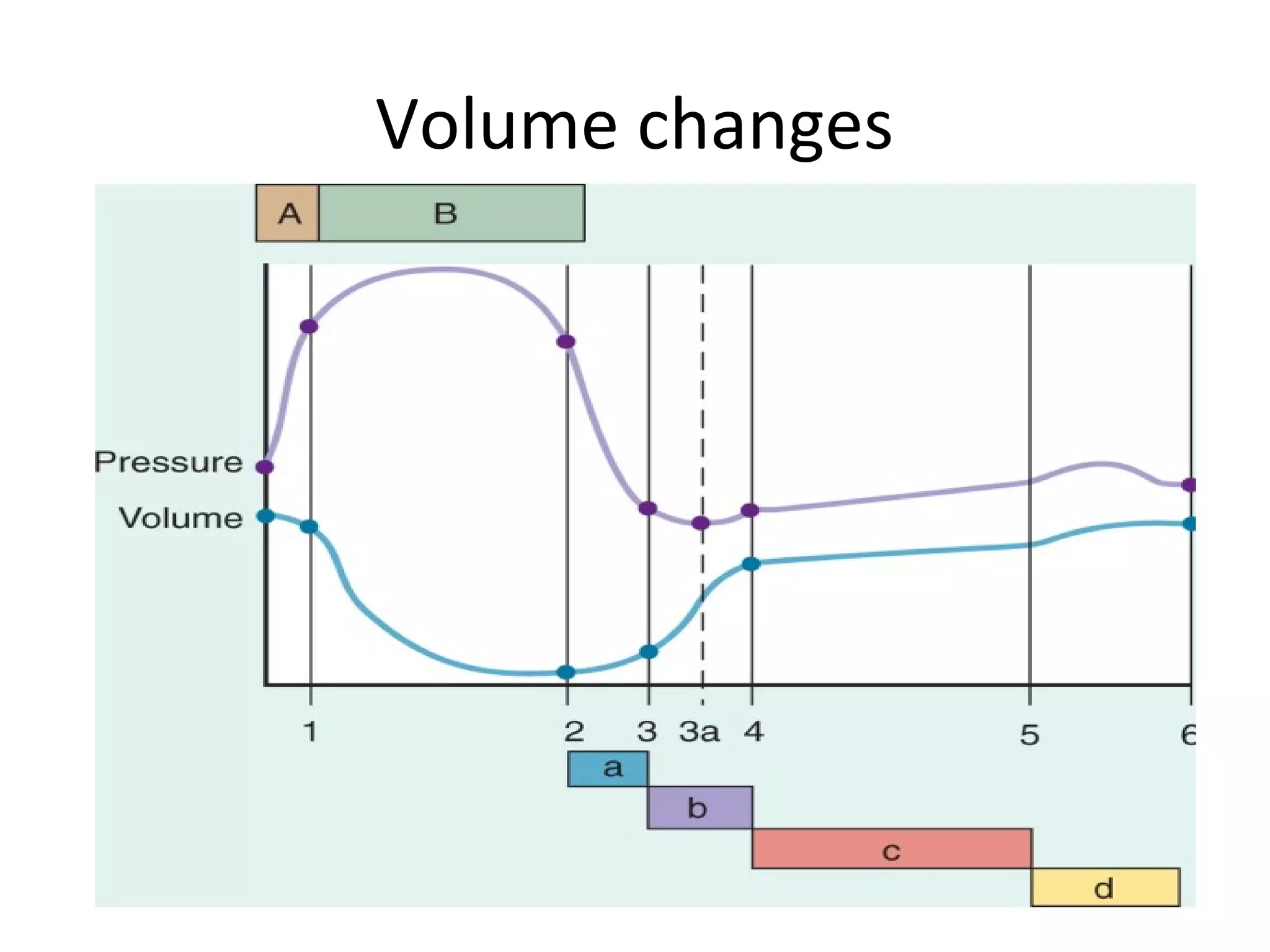 Volume changes

A B

Pressure

Volume

1 2 3 3a 4 5 6

a

b

c

d